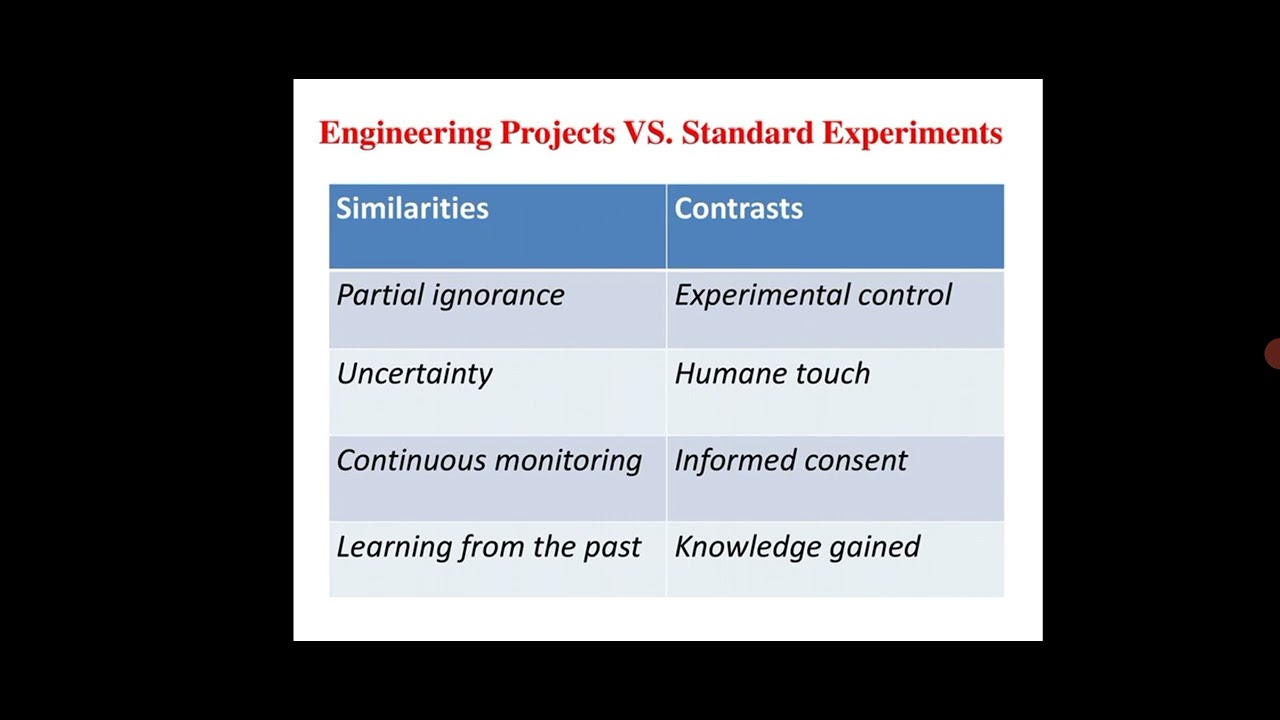 Engineering Projects VS. Standard Experiments

| Similarities | Contrasts |
|---|---|
| Partial ignorance | Experimental control |
| Uncertainty | Humane touch |
| Continuous monitoring | Informed consent |
| Learning from the past | Knowledge gained |